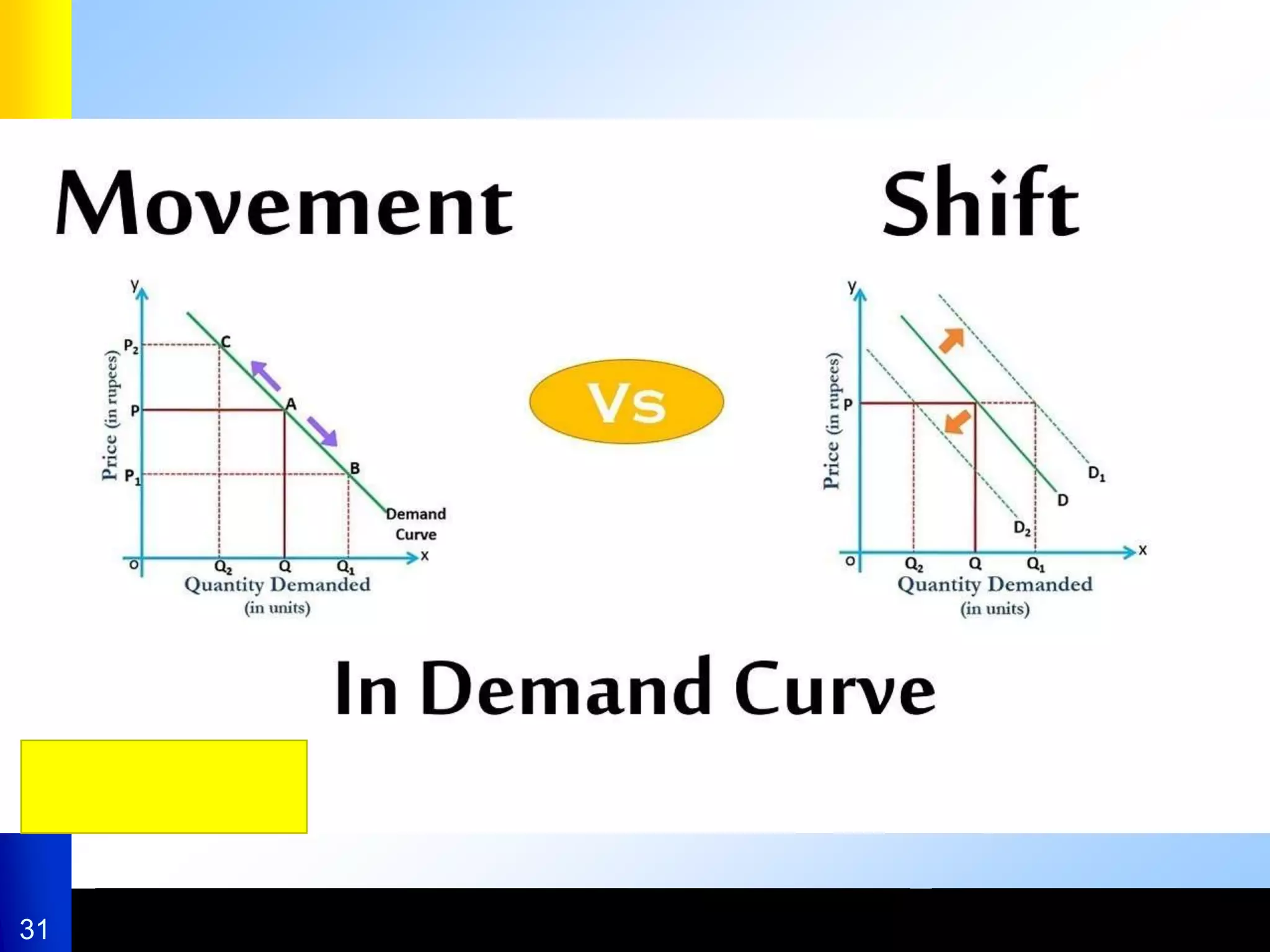 Movement

Shift

y
Price (in rupees)
$P_2$
P
$P_1$
C
A
B
Demand Curve
O
$Q_2$
Q
$Q_1$
x
Quantity Demanded
(in units)

Vs

y
Price (in rupees)
P
$D_1$
D
$D_2$
O
$Q_2$
Q
$Q_1$
x
Quantity Demanded
(in units)

In Demand Curve

31